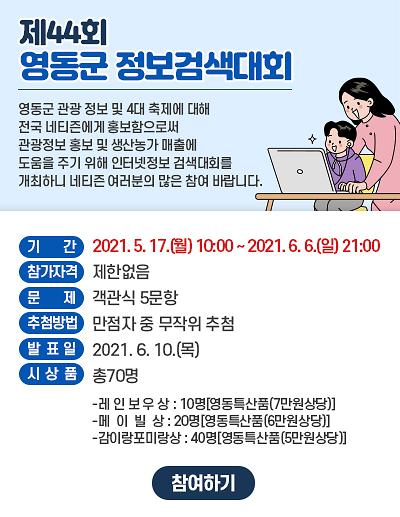 제44회
영동군 정보검색대회

영동군 관광 정보 및 4대 축제에 대해
전국 네티즌에게 홍보함으로써
관광정보 홍보 및 생산농가 매출에
도움을 주기 위해 인터넷정보 검색대회를
개최하니 네티즌 여러분의 많은 참여 바랍니다.

기 간 2021. 5. 17.(월) 10:00 ~ 2021. 6. 6.(일) 21:00
참가자격 제한없음
문 제 객관식 5문항
추첨방법 만점자 중 무작위 추첨
발 표 일 2021. 6. 10.(목)
시 상 품 총70명

-레 인 보 우 상 : 10명[영동특산품(7만원상당)]
-메 이 빌 상 : 20명[영동특산품(6만원상당)]
-감이랑포미랑상 : 40명[영동특산품(5만원상당)]

참여하기